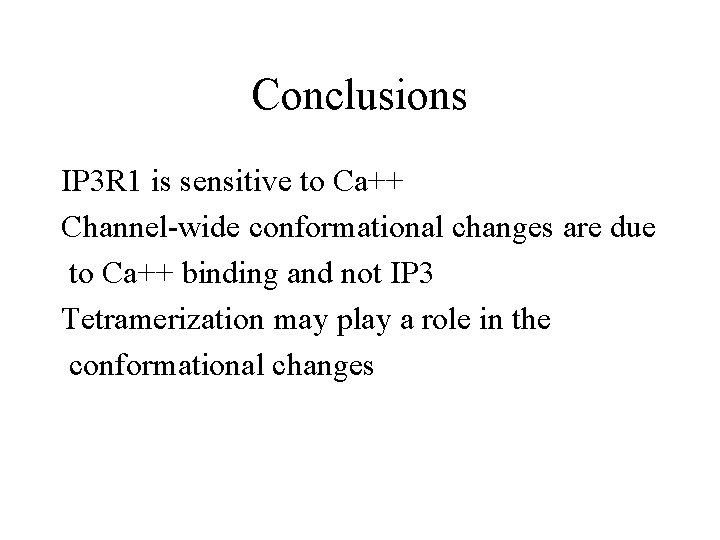 Conclusions

IP3R1 is sensitive to Ca++

Channel-wide conformational changes are due to Ca++ binding and not IP3

Tetramerization may play a role in the conformational changes